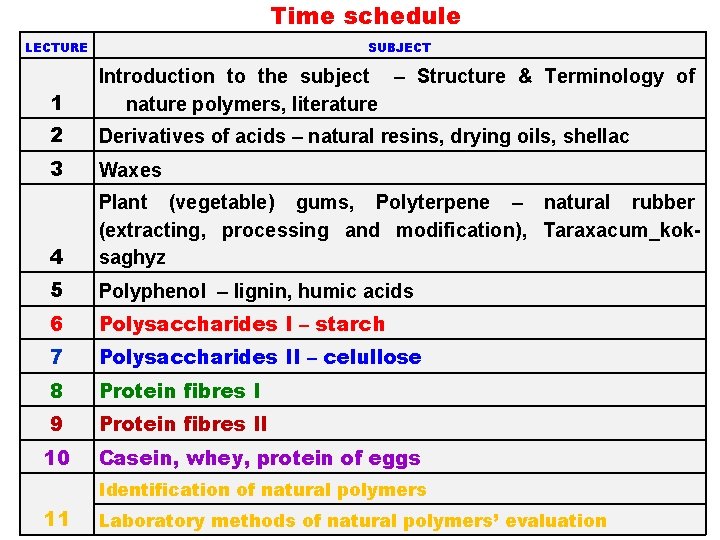 Time schedule

| LECTURE | SUBJECT |
|---|---|
| 1 | Introduction to the subject – Structure & Terminology of nature polymers, literature |
| 2 | Derivatives of acids – natural resins, drying oils, shellac |
| 3 | Waxes |
| 4 | Plant (vegetable) gums, Polyterpene – natural rubber (extracting, processing and modification), Taraxacum_kok-saghyz |
| 5 | Polyphenol – lignin, humic acids |
| 6 | Polysaccharides I – starch |
| 7 | Polysaccharides II – celullose |
| 8 | Protein fibres I |
| 9 | Protein fibres II |
| 10 | Casein, whey, protein of eggs |
| 11 | Identification of natural polymers |
| | Laboratory methods of natural polymers' evaluation |